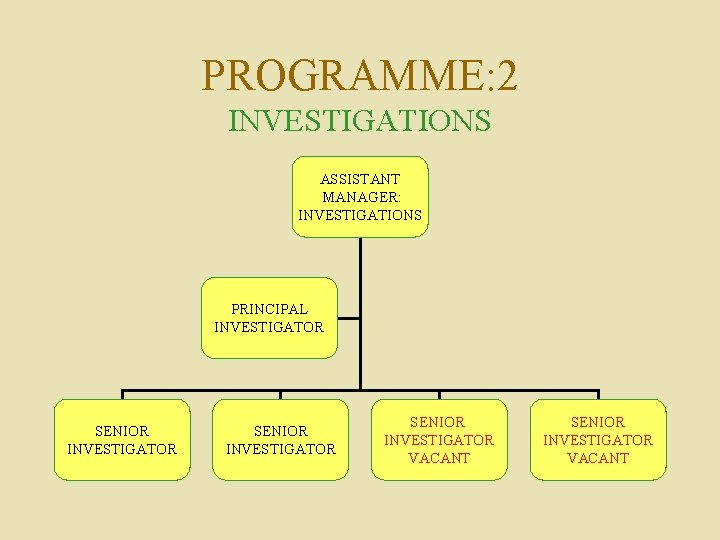 PROGRAMME:2
INVESTIGATIONS

ASSISTANT MANAGER: INVESTIGATIONS

PRINCIPAL INVESTIGATOR

SENIOR INVESTIGATOR

SENIOR INVESTIGATOR

SENIOR INVESTIGATOR VACANT

SENIOR INVESTIGATOR VACANT